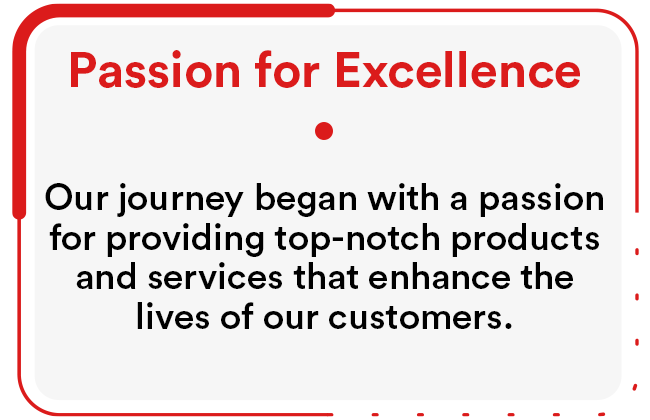 Passion for Excellence

Our journey began with a passion for providing top-notch products and services that enhance the lives of our customers.